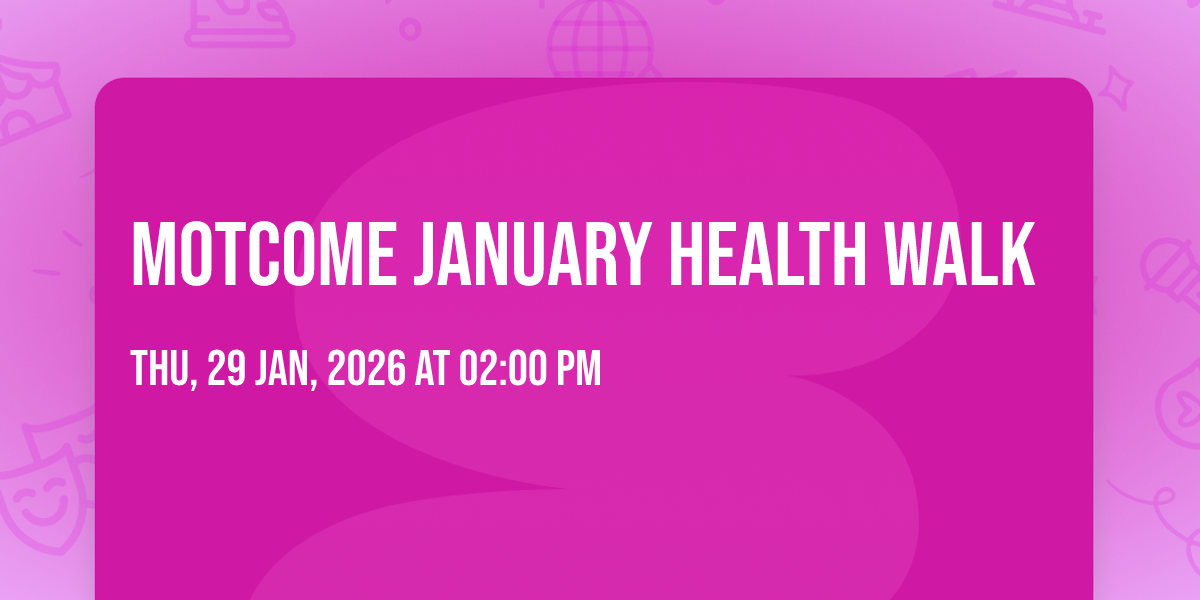 MOTCOME JANUARY HEALTH WALK

THU, 29 JAN, 2026 AT 02:00 PM